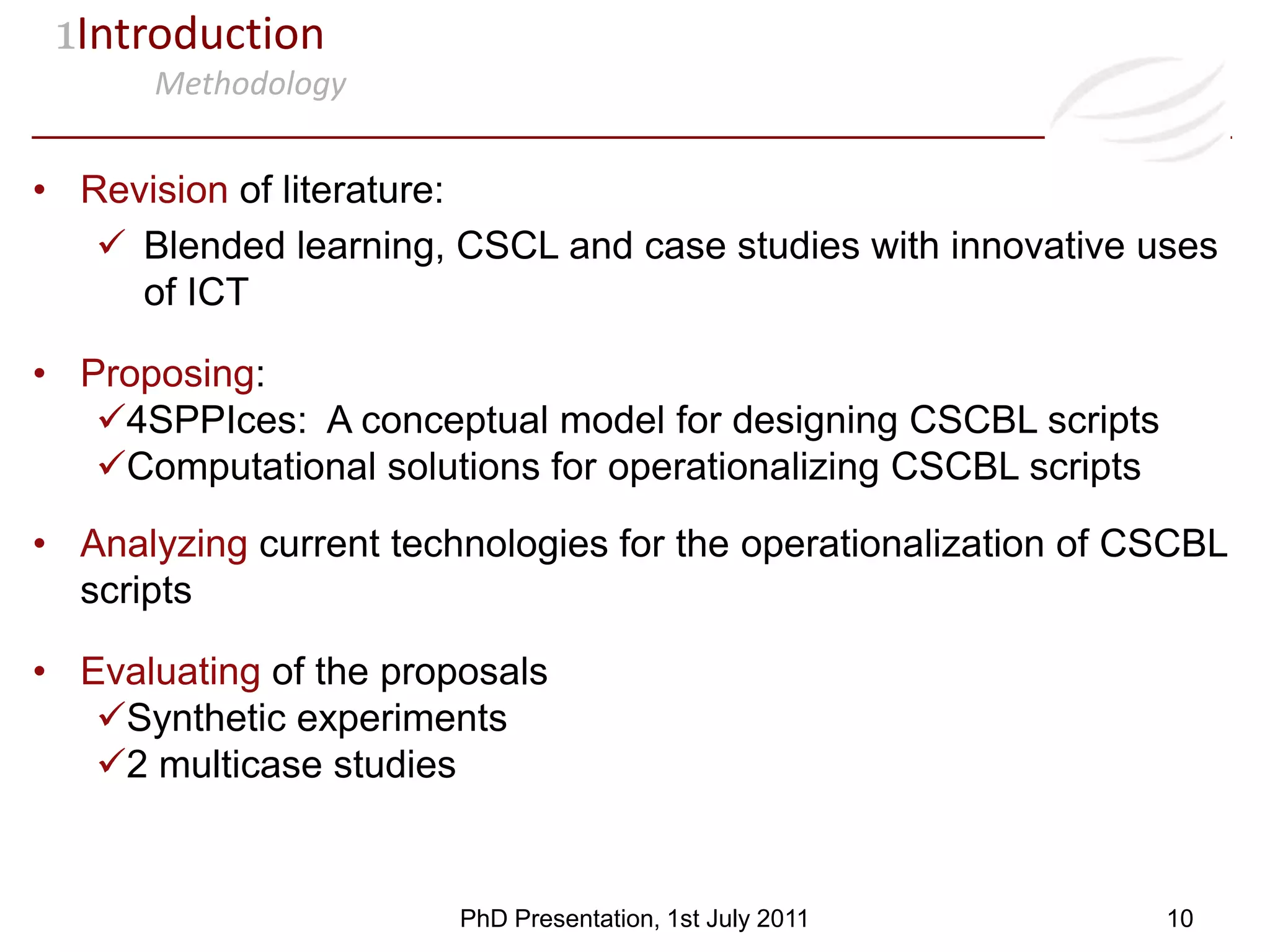 1Introduction

Methodology

• Revision of literature:
✓ Blended learning, CSCL and case studies with innovative uses of ICT

• Proposing:
✓4SPPIces: A conceptual model for designing CSCBL scripts
✓Computational solutions for operationalizing CSCBL scripts

• Analyzing current technologies for the operationalization of CSCBL scripts

• Evaluating of the proposals
✓Synthetic experiments
✓2 multicase studies

PhD Presentation, 1st July 2011

10